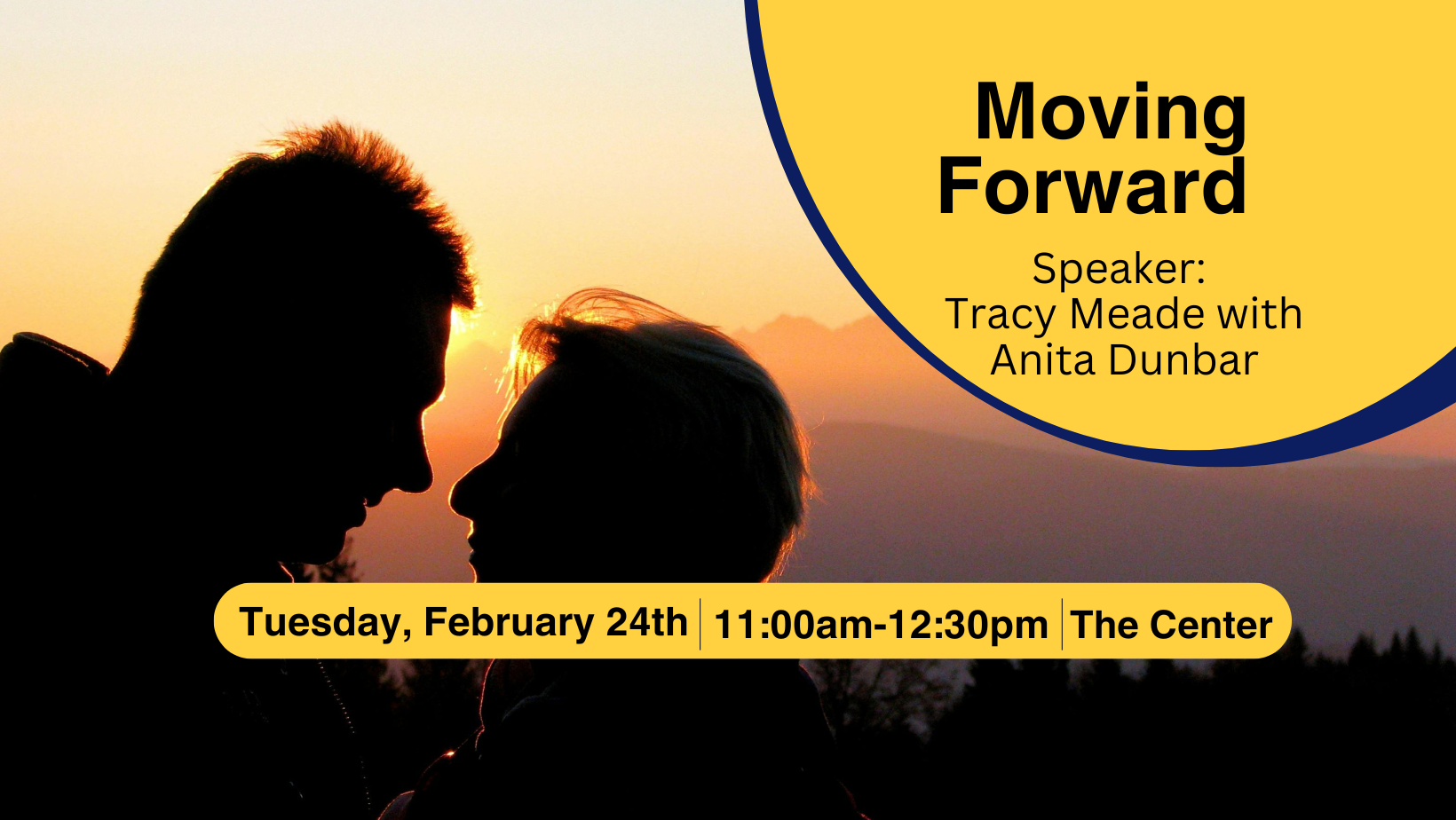 Moving Forward

Speaker:
Tracy Meade with Anita Dunbar

Tuesday, February 24th | 11:00am-12:30pm | The Center